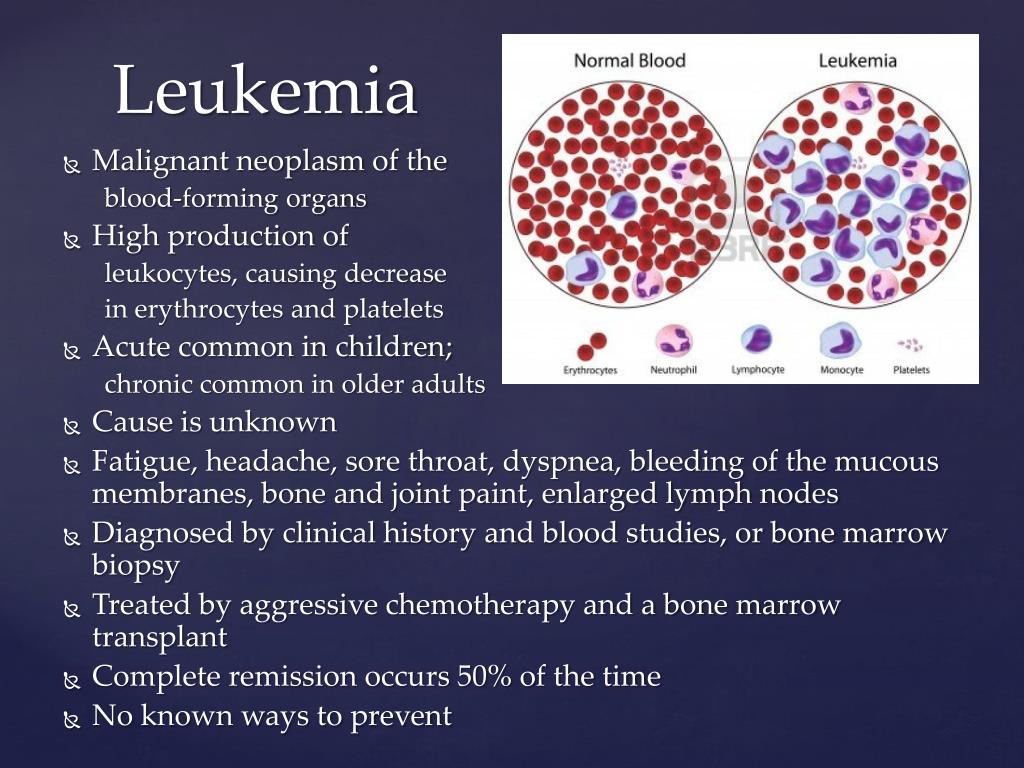 Leukemia

Malignant neoplasm of the blood-forming organs

High production of leukocytes, causing decrease in erythrocytes and platelets

Acute common in children; chronic common in older adults

Cause is unknown

Fatigue, headache, sore throat, dyspnea, bleeding of the mucous membranes, bone and joint paint, enlarged lymph nodes

Diagnosed by clinical history and blood studies, or bone marrow biopsy

Treated by aggressive chemotherapy and a bone marrow transplant

Complete remission occurs 50% of the time

No known ways to prevent

Normal Blood

Leukemia

Erythrocytes

Neutrophil

Lymphocyte

Monocyte

Platelets